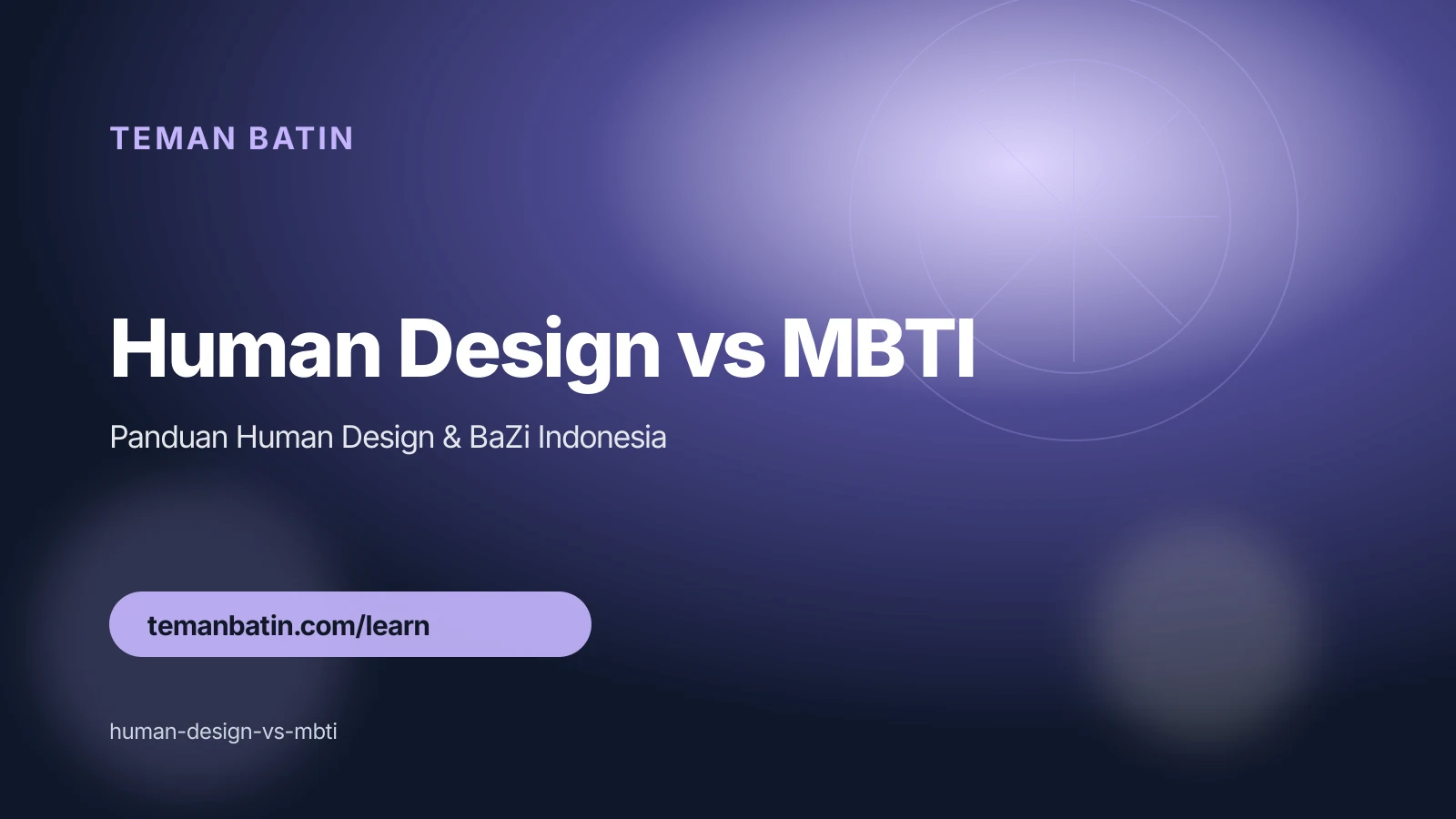 TEMAN BATIN

Human Design vs MBTI

Panduan Human Design & BaZi Indonesia

temanbatin.com/learn

human-design-vs-mbti